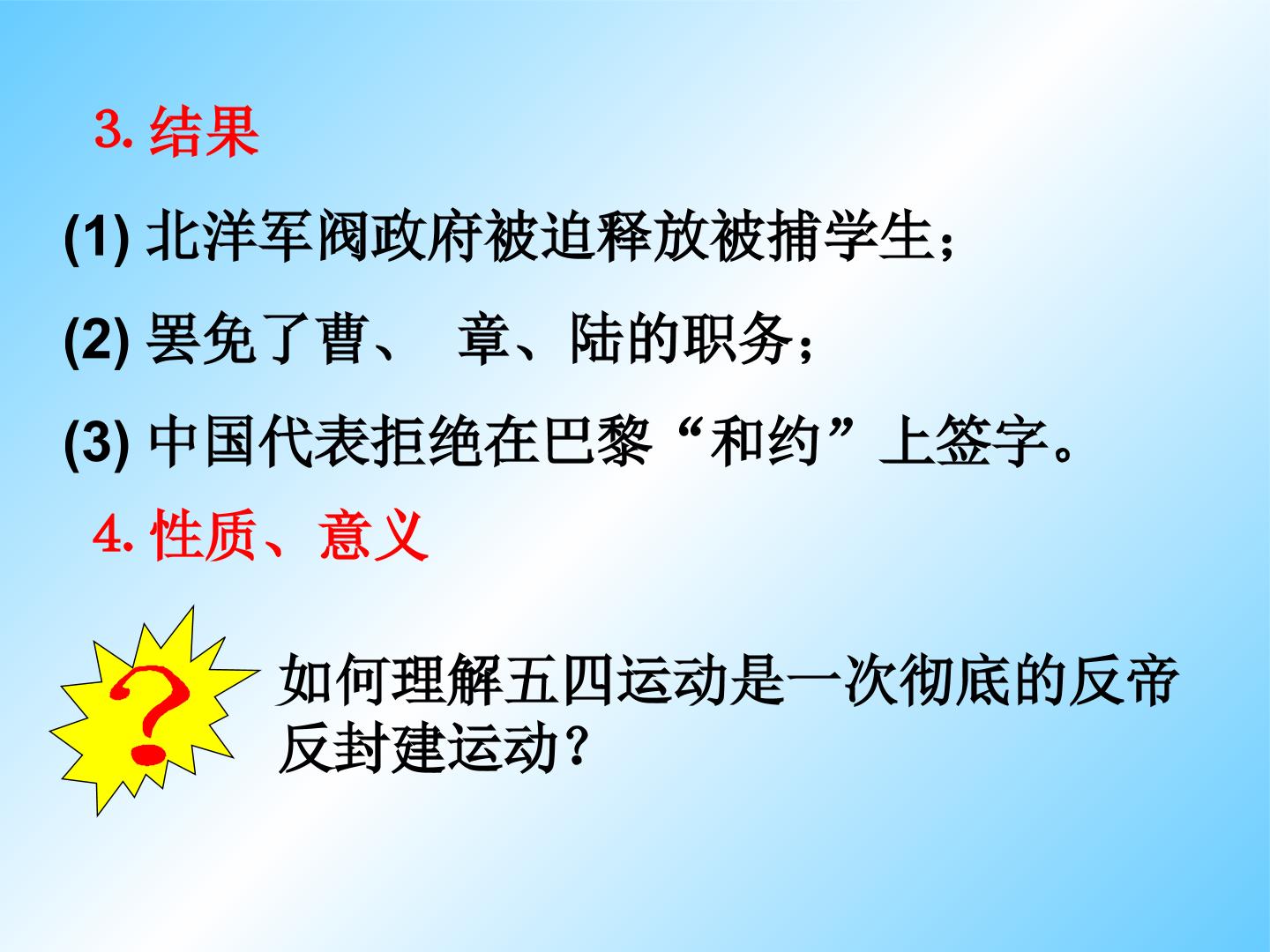 3.结果

(1)北洋军阀政府被迫释放被捕学生；

(2)罢免了曹、章、陆的职务；

(3)中国代表拒绝在巴黎“和约”上签字。

4.性质、意义

?

如何理解五四运动是一次彻底的反帝反封建运动？